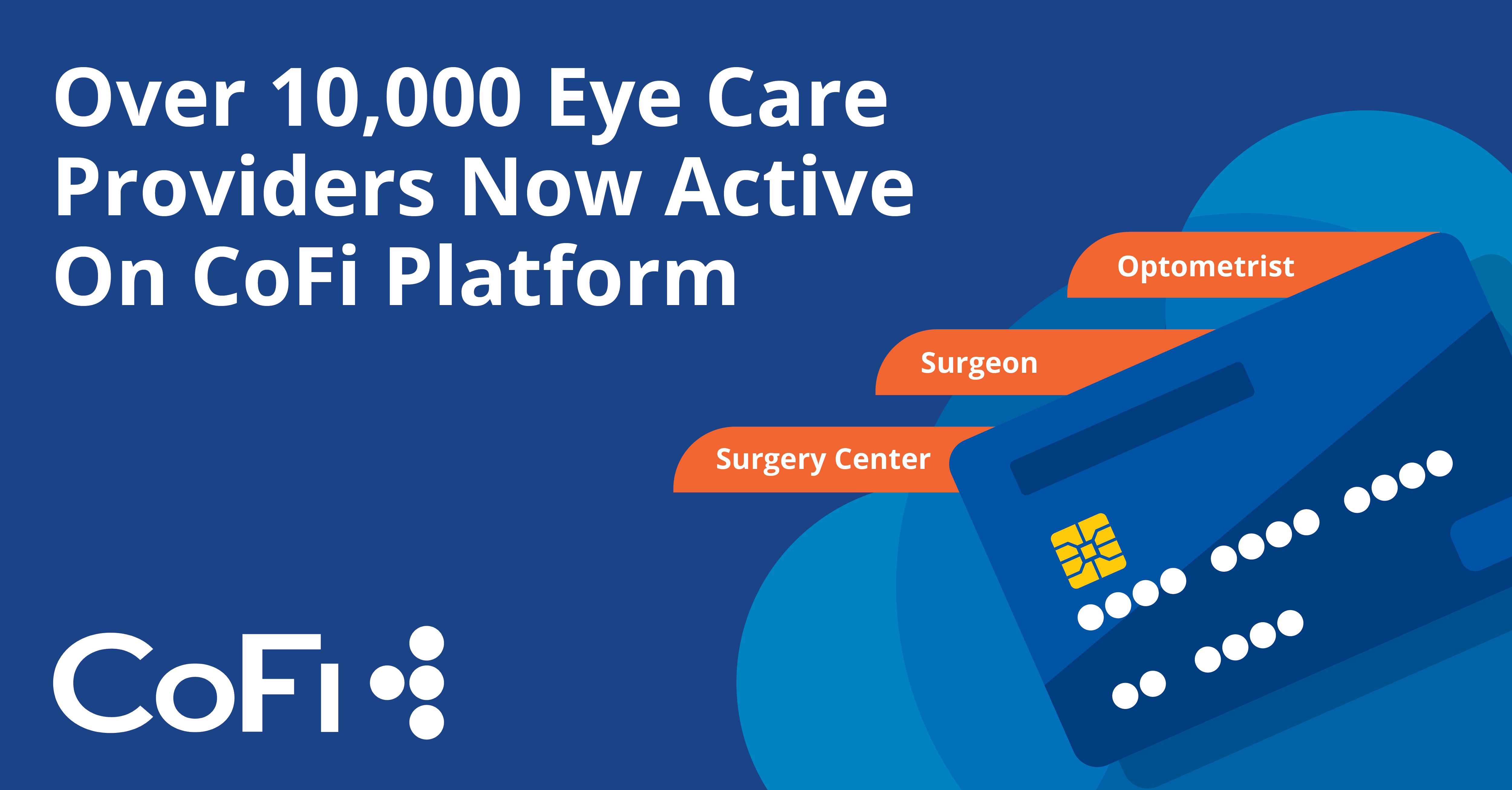 Over 10,000 Eye Care Providers Now Active On CoFi Platform

Optometrist

Surgeon

Surgery Center

CoFi